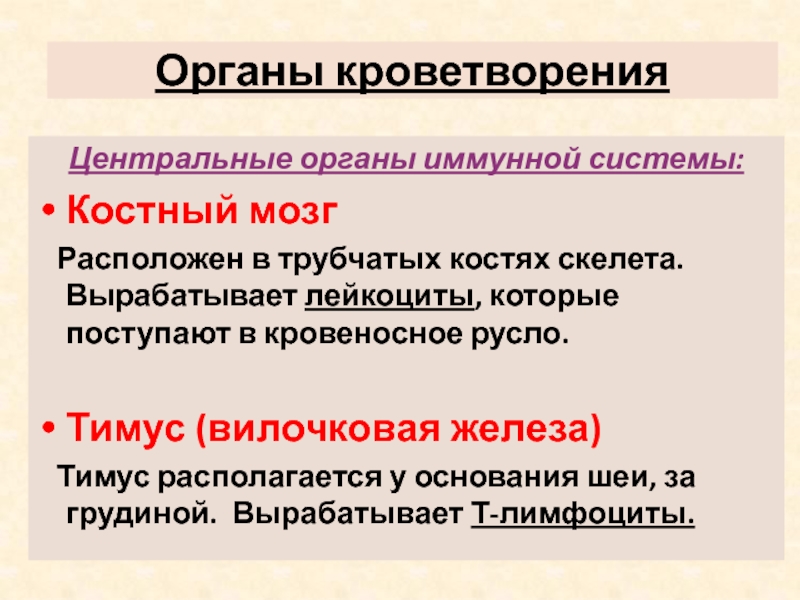 Органы кроветворения

Центральные органы иммунной системы:

• Костный мозг

Расположен в трубчатых костях скелета. Вырабатывает лейкоциты, которые поступают в кровеносное русло.

• Тимус (вилочковая железа)

Тимус располагается у основания шеи, за грудиной. Вырабатывает Т-лимфоциты.